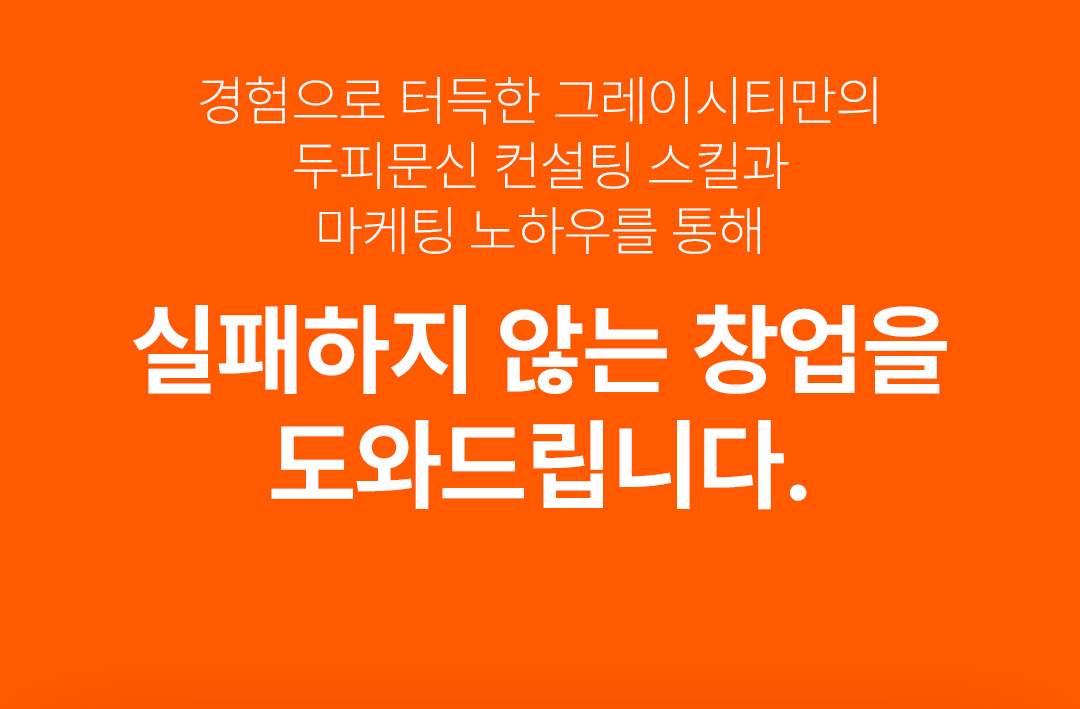 경험으로 터득한 그레이시티만의
두피문신 컨설팅 스킬과
마케팅 노하우를 통해

실패하지 않는 창업을
도와드립니다.